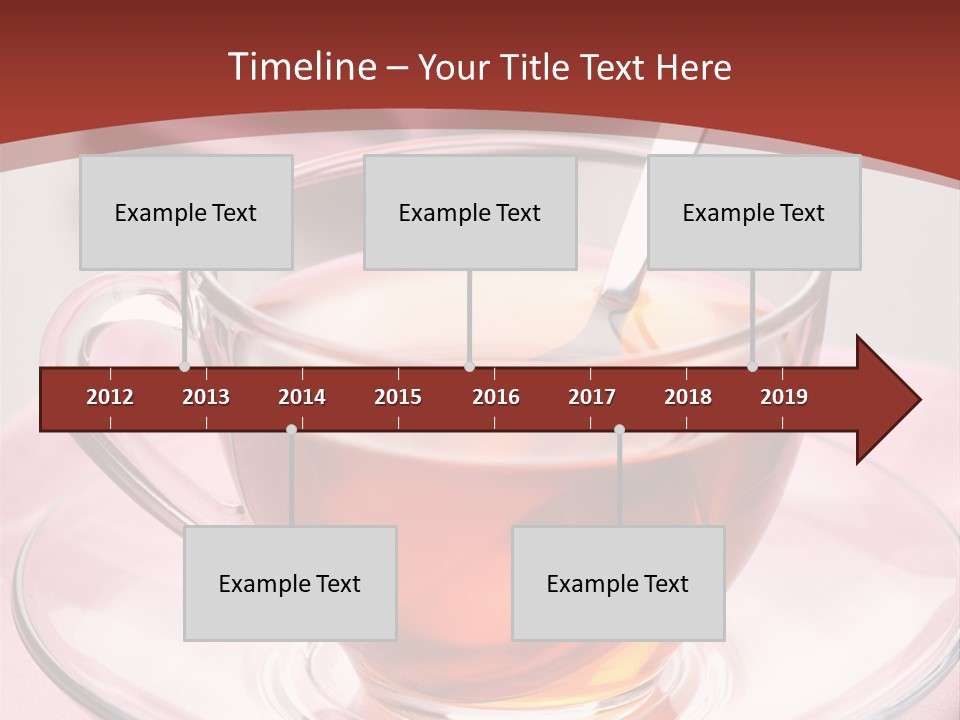 Timeline – Your Title Text Here

Example Text

Example Text

Example Text

2012 2013 2014 2015 2016 2017 2018 2019

Example Text

Example Text